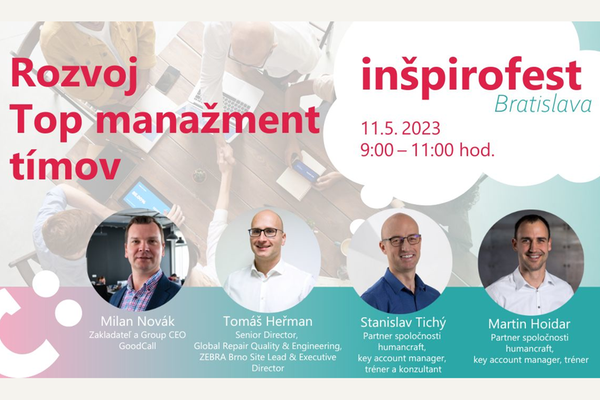 Rozvoj Top manažment tímov

inšpirofest
Bratislava

11.5. 2023
9:00 – 11:00 hod.

Milan Novák
Zakladateľ a Group CEO GoodCall

Tomáš Heřman
Senior Director, Global Repair Quality & Engineering, ZEBRA Brno Site Lead & Executive Director

Stanislav Tichý
Partner spoločnosti humancraft, key account manager, tréner a konzultant

Martin Hoidar
Partner spoločnosti humancraft, key account manager, tréner